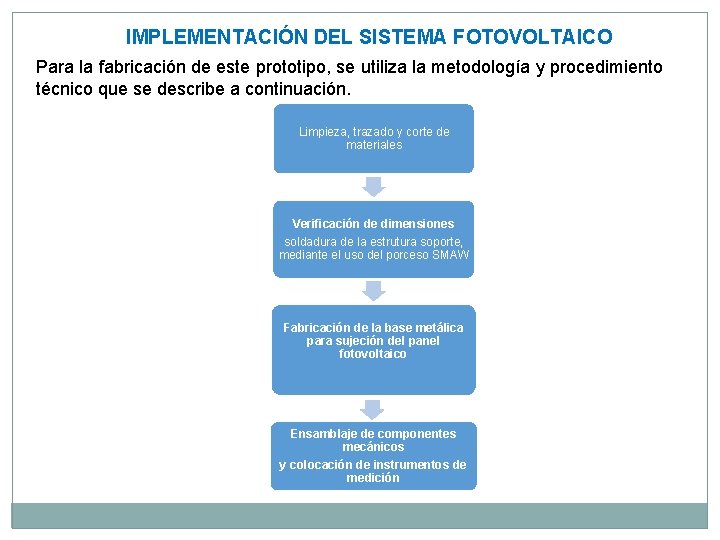 IMPLEMENTACIÓN DEL SISTEMA FOTOVOLTAICO

Para la fabricación de este prototipo, se utiliza la metodología y procedimiento técnico que se describe a continuación.

Limpieza, trazado y corte de materiales

Verificación de dimensiones

soldadura de la estrutura soporte, mediante el uso del porceso SMAW

Fabricación de la base metálica para sujeción del panel fotovoltaico

Ensamblaje de componentes mecánicos

y colocación de instrumentos de medición